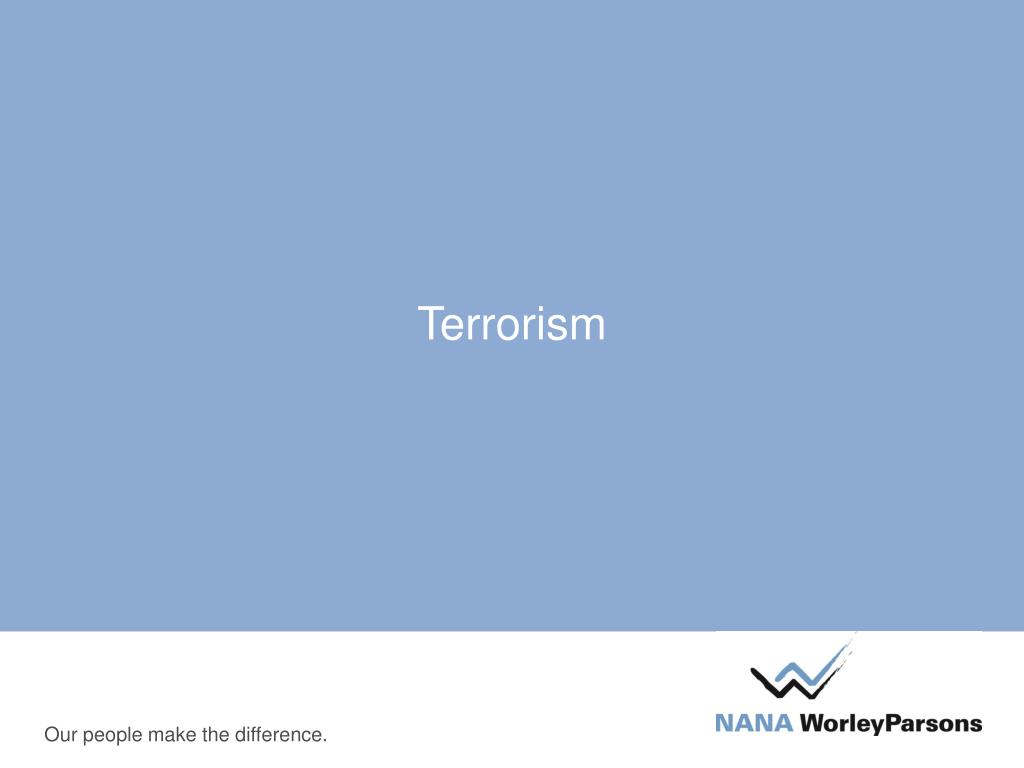 Terrorism

Our people make the difference.

NANA WorleyParsons